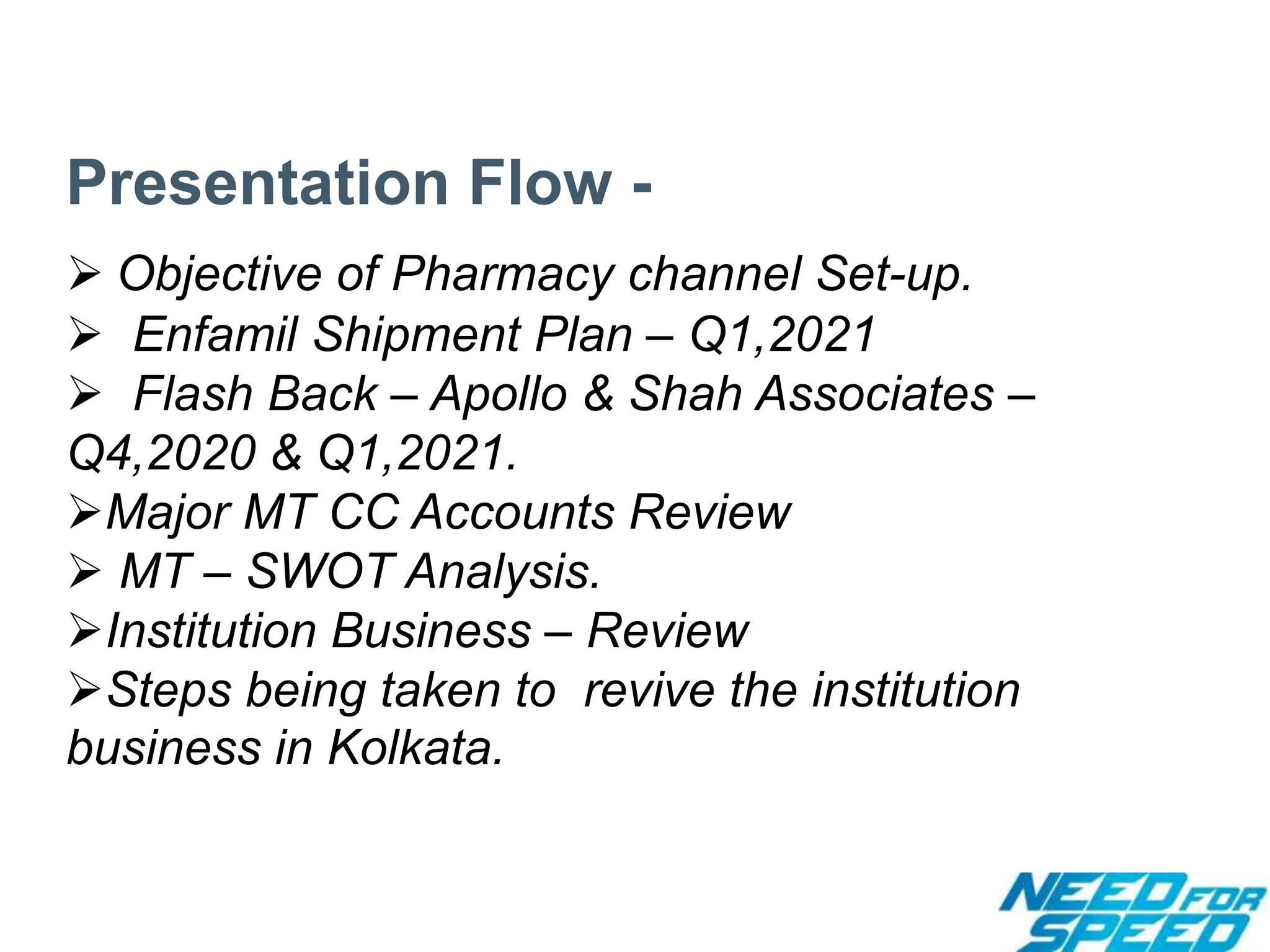 Presentation Flow -

➢ Objective of Pharmacy channel Set-up.

➢ Enfamil Shipment Plan – Q1,2021

➢ Flash Back – Apollo & Shah Associates – Q4,2020 & Q1,2021.

➢Major MT CC Accounts Review

➢ MT – SWOT Analysis.

➢Institution Business – Review

➢Steps being taken to revive the institution business in Kolkata.

NEED FOR SPEED